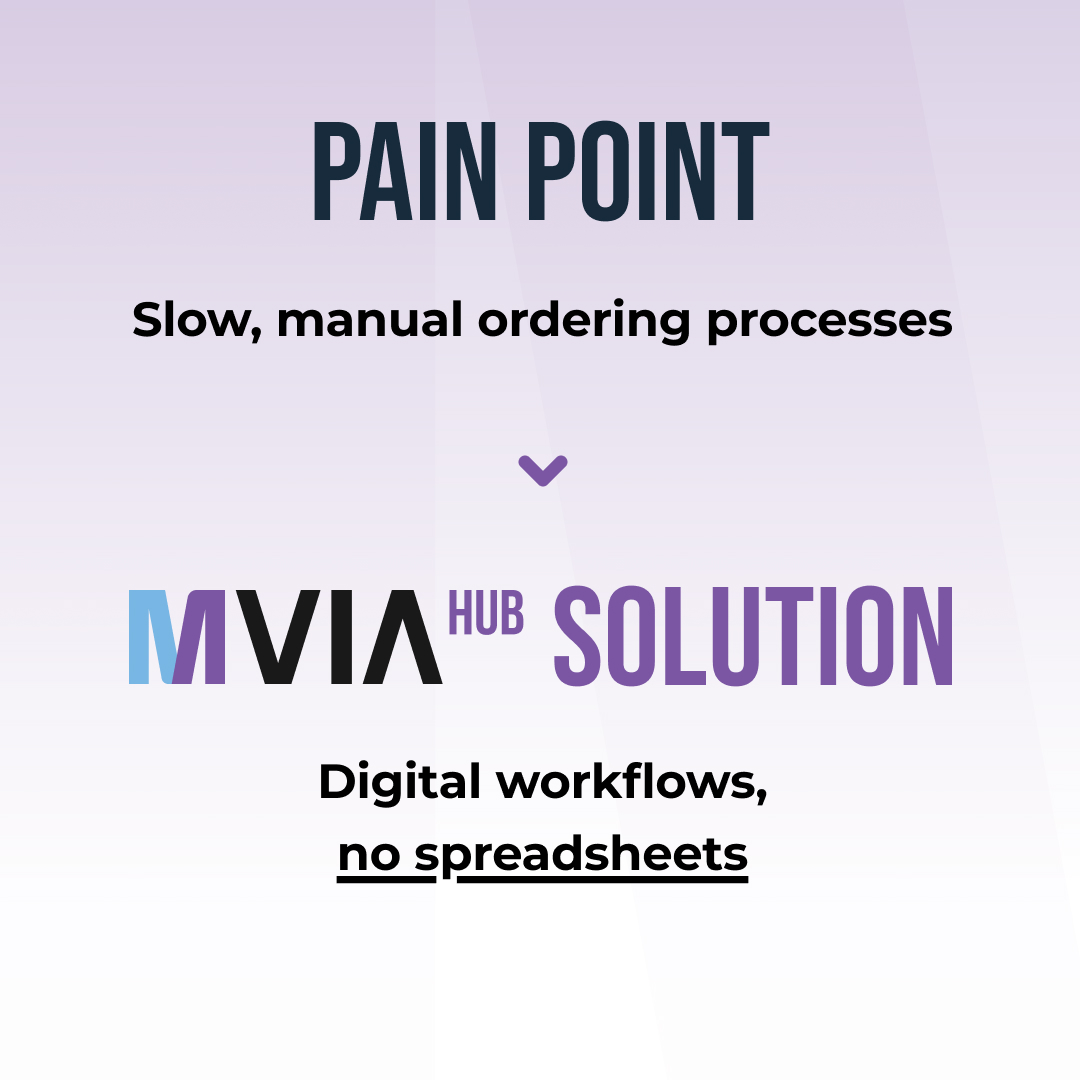 PAIN POINT

Slow, manual ordering processes

MVIA HUB SOLUTION

Digital workflows,
no spreadsheets